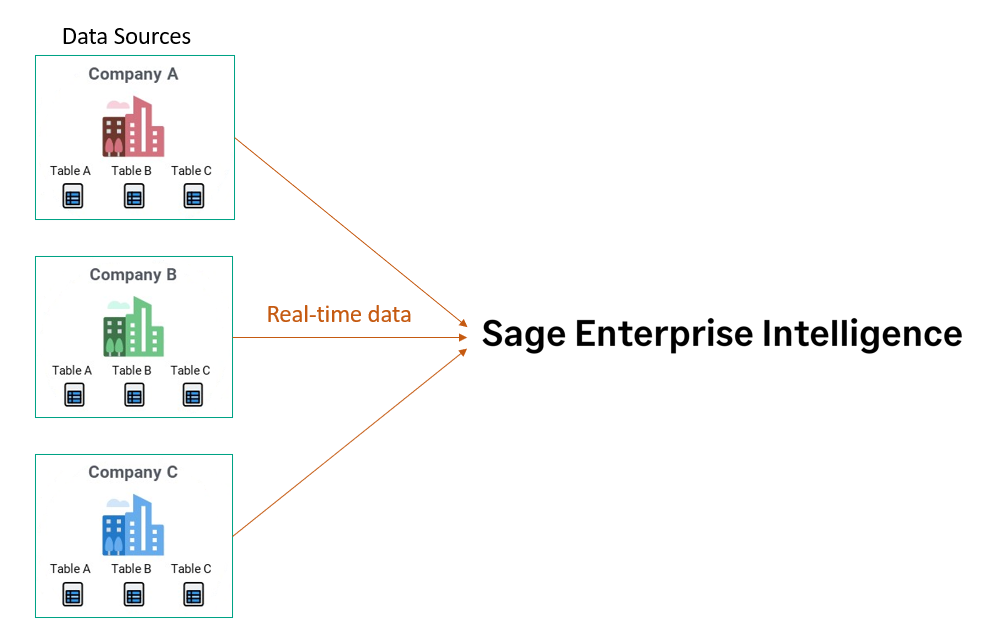 Data Sources

Company A

Table A Table B Table C

Company B

Table A Table B Table C

Company C

Table A Table B Table C

Real-time data

Sage Enterprise Intelligence